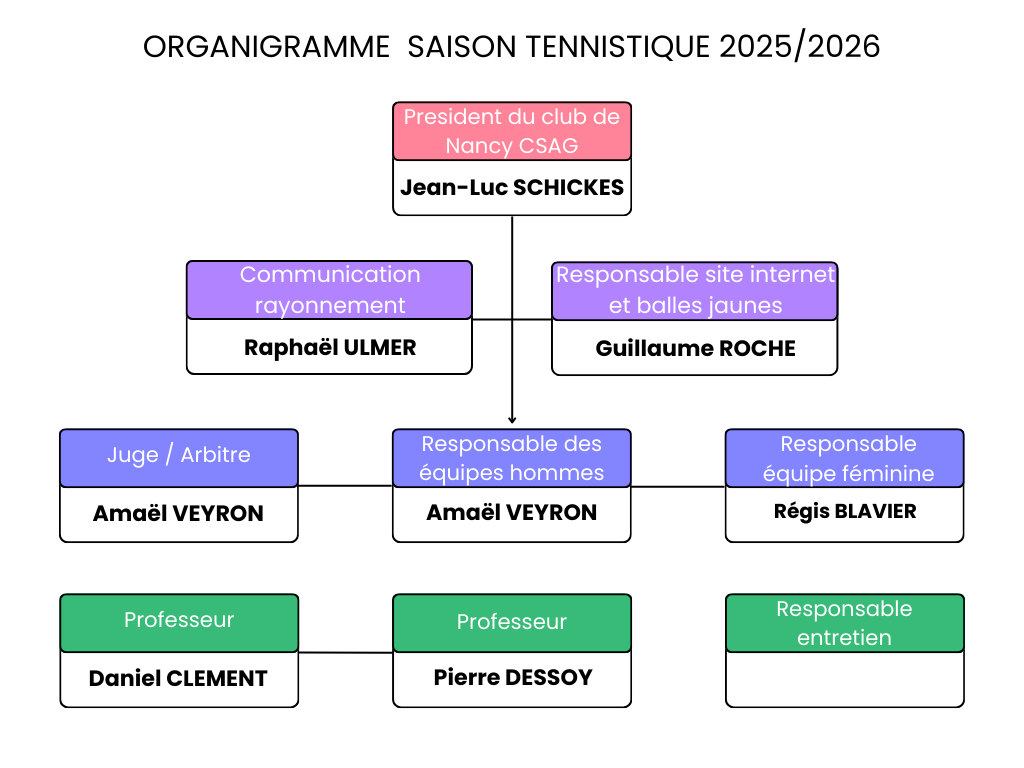 ORGANIGRAMME SAISON TENNISTIQUE 2025/2026

President du club de Nancy CSAG
Jean-Luc SCHICKES

Communication rayonnement
Raphaël ULMER

Responsable site internet et balles jaunes
Guillaume ROCHE

Juge / Arbitre
Amaël VEYRON

Responsable des équipes hommes
Amaël VEYRON

Responsable équipe féminine
Régis BLAVIER

Professeur
Daniel CLEMENT

Professeur
Pierre DESSOY

Responsable entretien